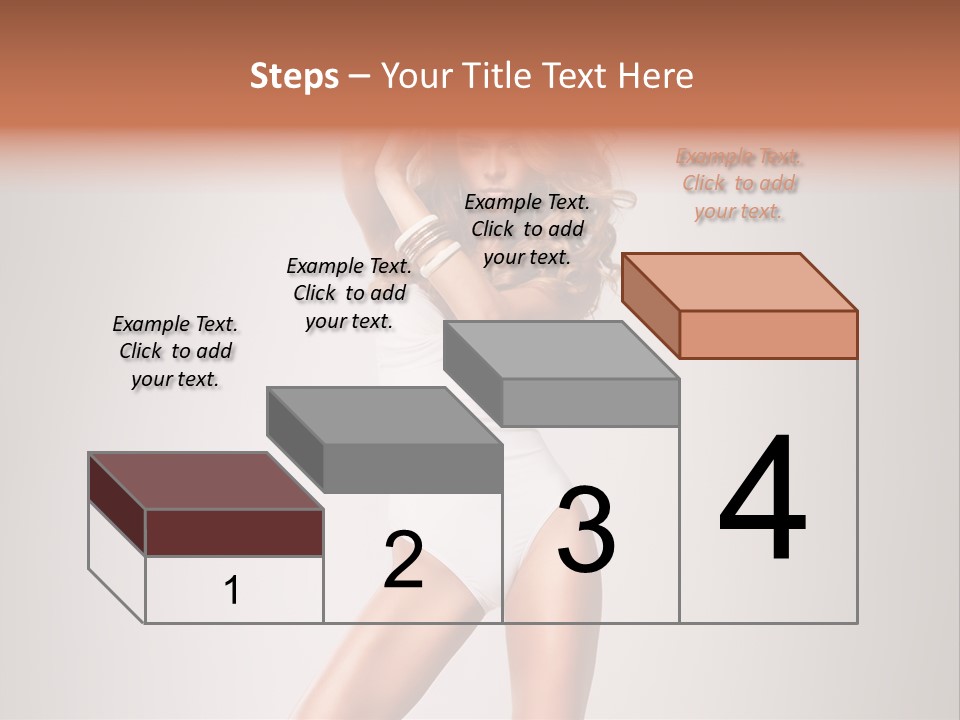 Steps – Your Title Text Here

Example Text. Click to add your text.

Example Text. Click to add your text.

Example Text. Click to add your text.

Example Text. Click to add your text.

1

2

3

4